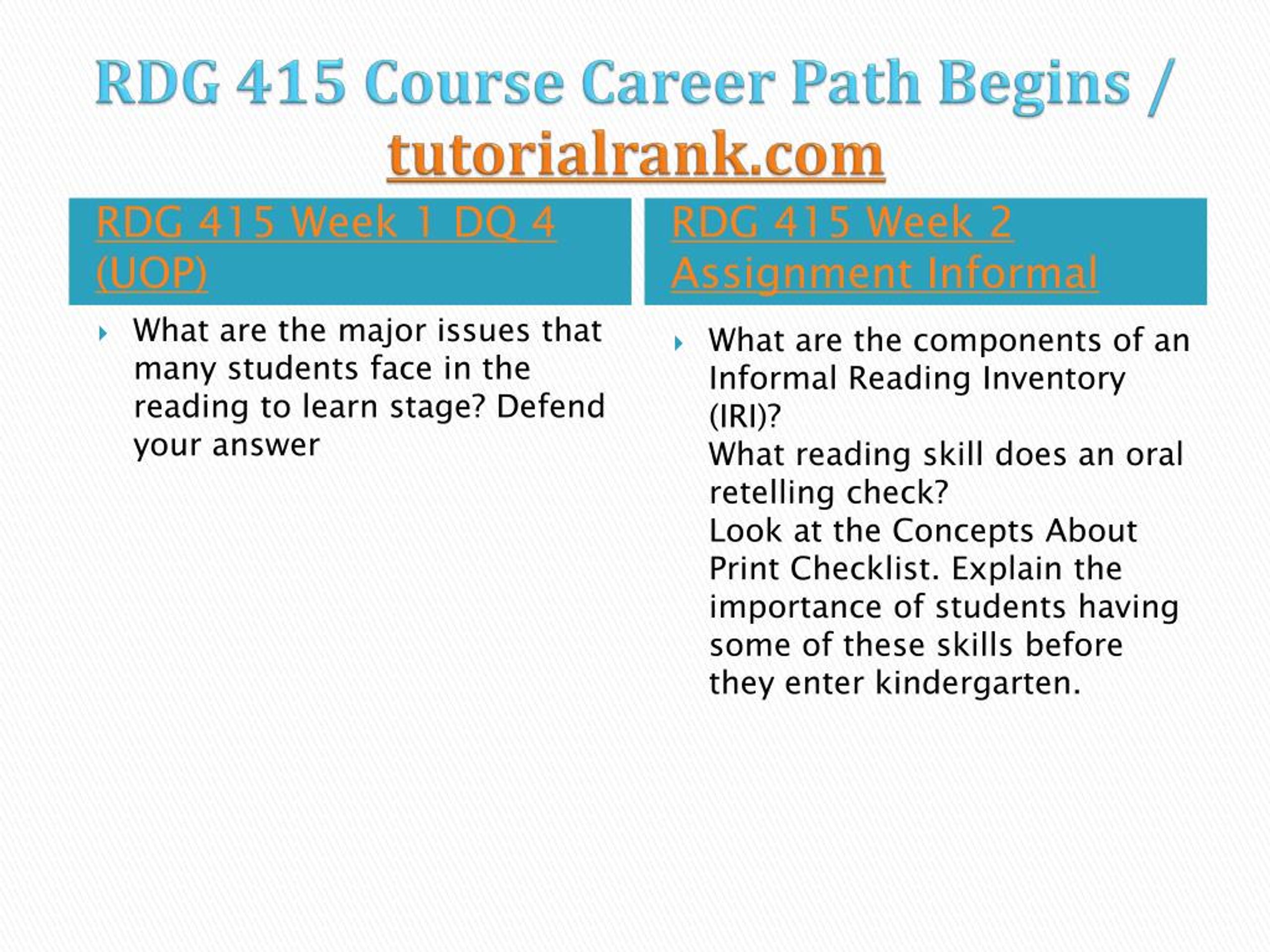 RDG 415 Course Career Path Begins / tutorialrank.com

RDG 415 Week 1 DQ 4 (UOP)

What are the major issues that many students face in the reading to learn stage? Defend your answer

RDG 415 Week 2 Assignment Informal

What are the components of an Informal Reading Inventory (IRI)?
What reading skill does an oral retelling check?
Look at the Concepts About Print Checklist. Explain the importance of students having some of these skills before they enter kindergarten.